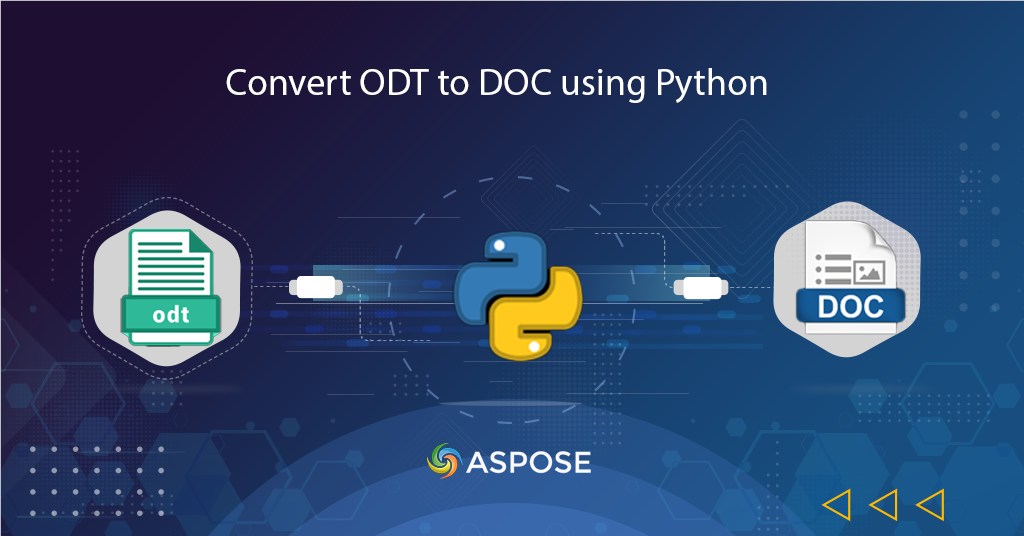 Convert ODT to DOC using Python

odt

DOC

ASPOSE